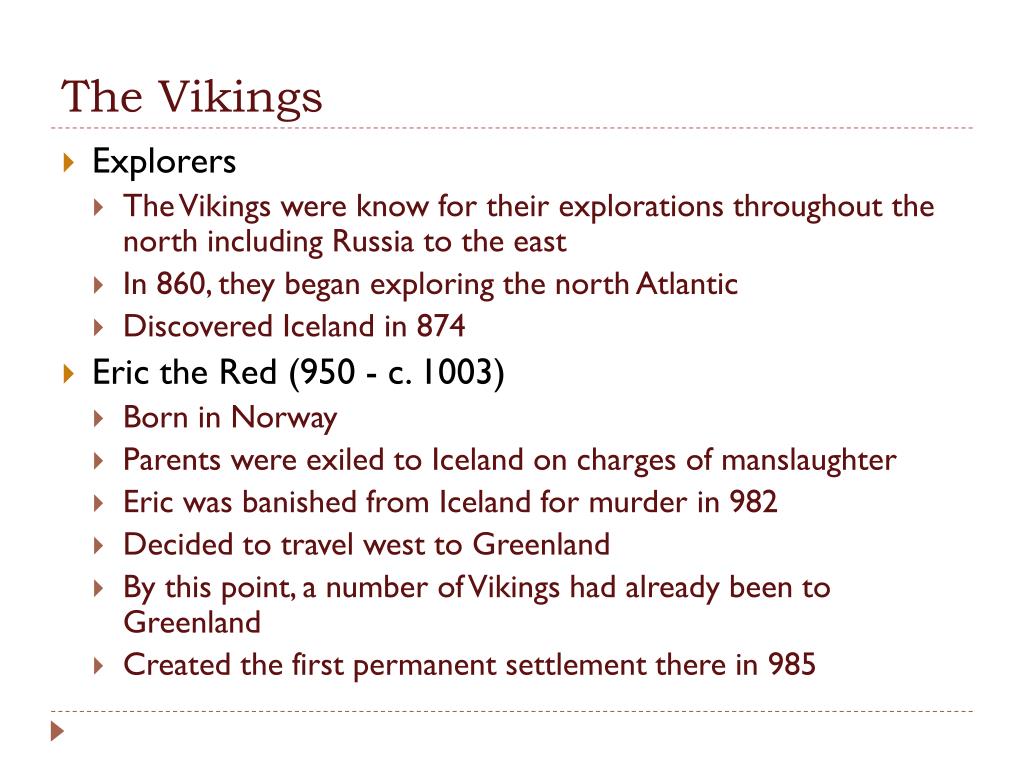 The Vikings

Explorers

The Vikings were know for their explorations throughout the north including Russia to the east

In 860, they began exploring the north Atlantic

Discovered Iceland in 874

Eric the Red (950 - c. 1003)

Born in Norway

Parents were exiled to Iceland on charges of manslaughter

Eric was banished from Iceland for murder in 982

Decided to travel west to Greenland

By this point, a number of Vikings had already been to Greenland

Created the first permanent settlement there in 985